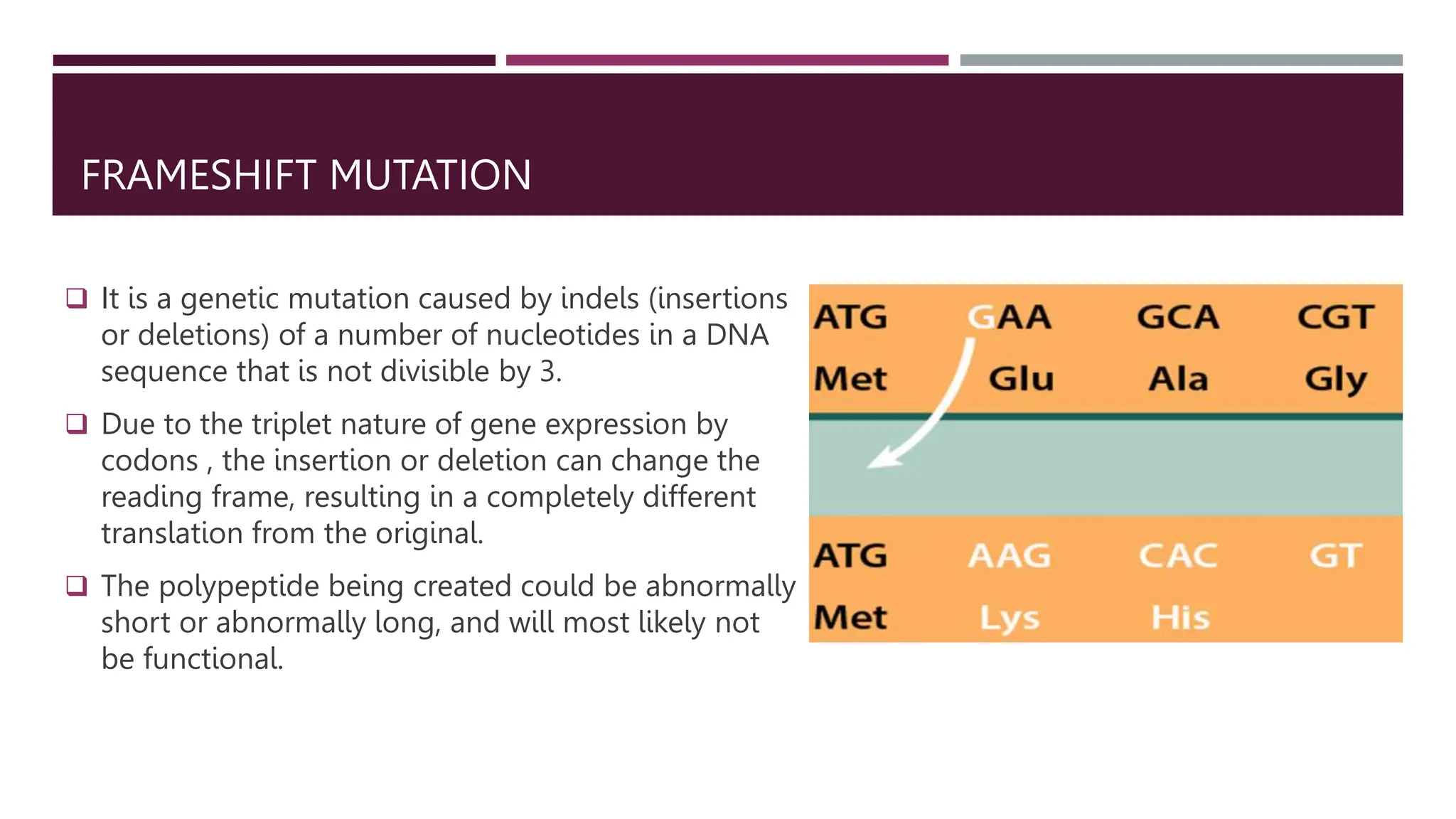 FRAMESHIFT MUTATION

❑ It is a genetic mutation caused by indels (insertions or deletions) of a number of nucleotides in a DNA sequence that is not divisible by 3.

❑ Due to the triplet nature of gene expression by codons , the insertion or deletion can change the reading frame, resulting in a completely different translation from the original.

❑ The polypeptide being created could be abnormally short or abnormally long, and will most likely not be functional.

ATG GAA GCA CGT
Met Glu Ala Gly

ATG AAG CAC GT
Met Lys His